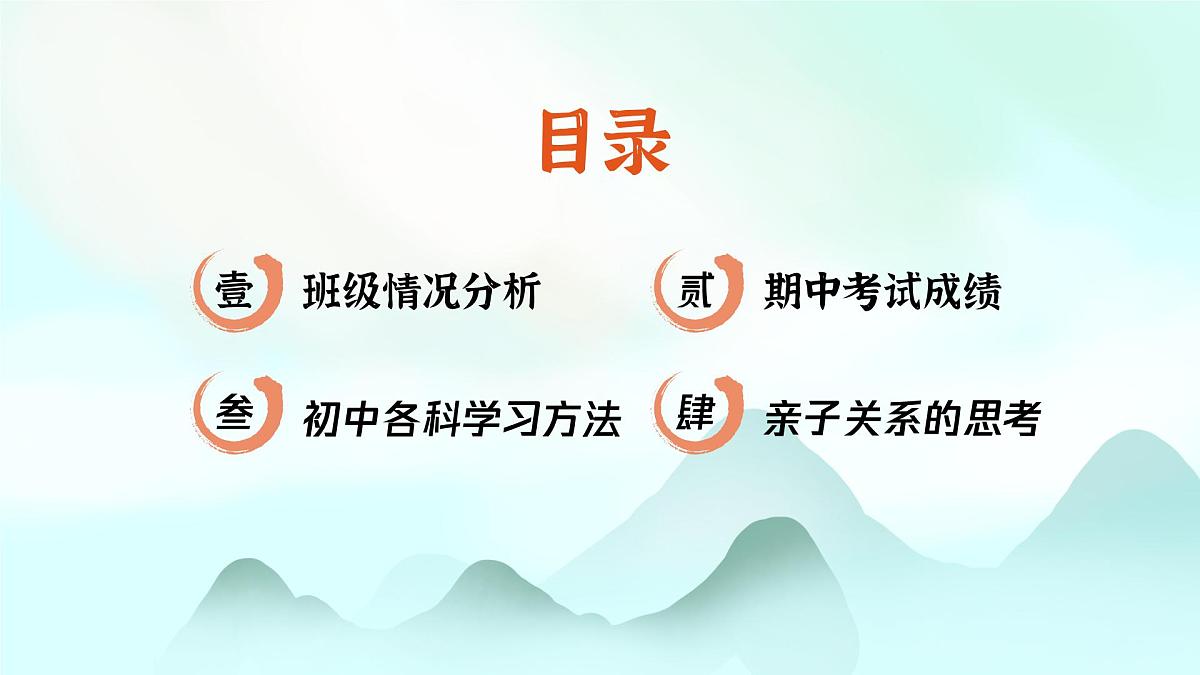 目录

壹 班级情况分析

贰 期中考试成绩

叁 初中各科学习方法

肆 亲子关系的思考